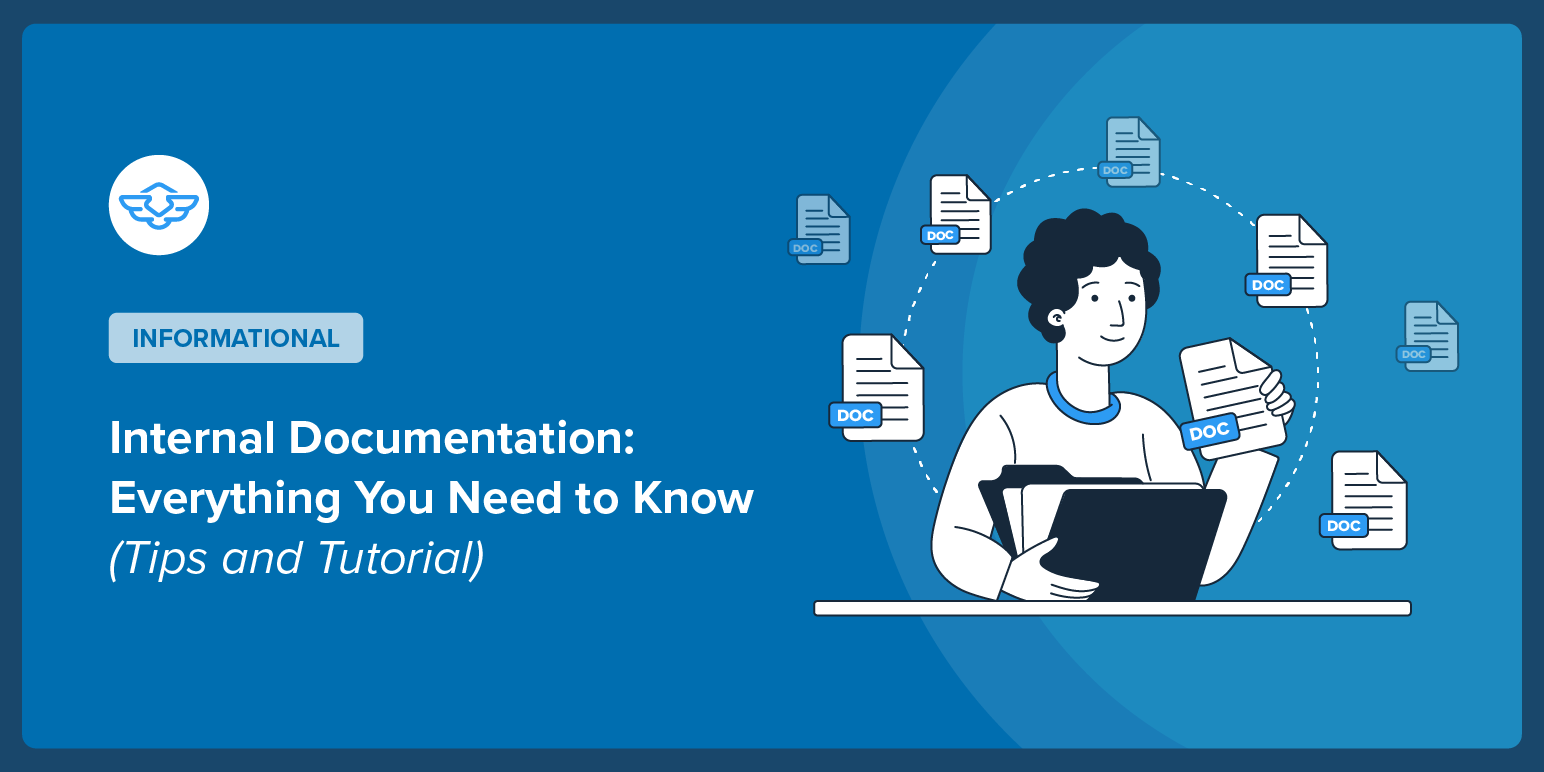 INFORMATIONAL

Internal Documentation: Everything You Need to Know (Tips and Tutorial)

DOC
DOC
DOC
DOC
DOC
DOC
DOC
DOC